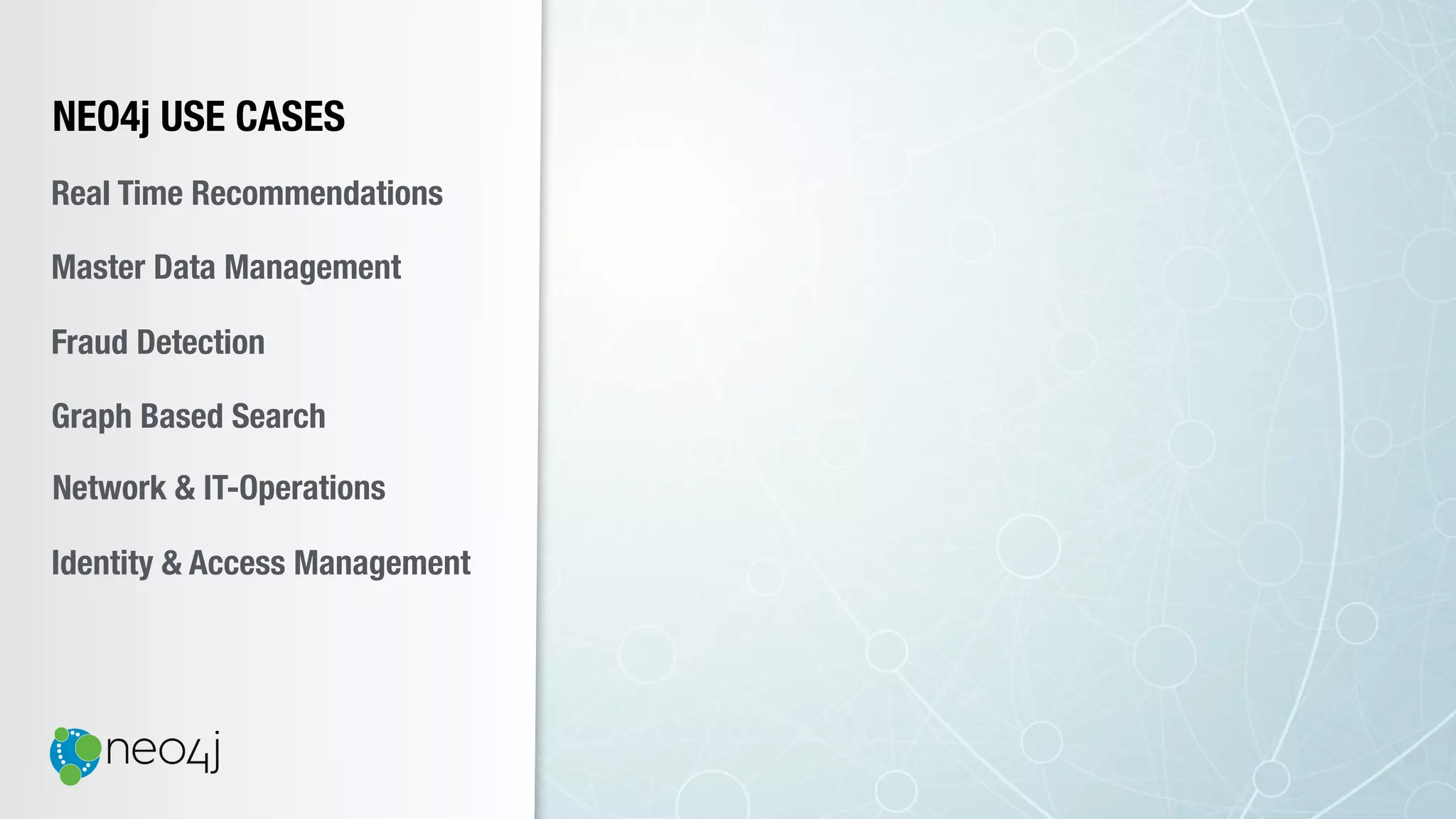 NEO4j USE CASES

Real Time Recommendations

Master Data Management

Fraud Detection

Graph Based Search

Network & IT-Operations

Identity & Access Management

neo4j